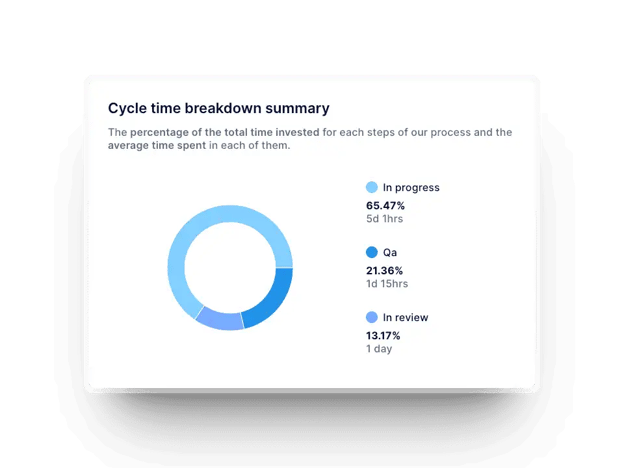 Cycle time breakdown summary

The percentage of the total time invested for each steps of our process and the average time spent in each of them.

In progress
65.47%
5d 1hrs

Qa
21.36%
1d 15hrs

In review
13.17%
1 day